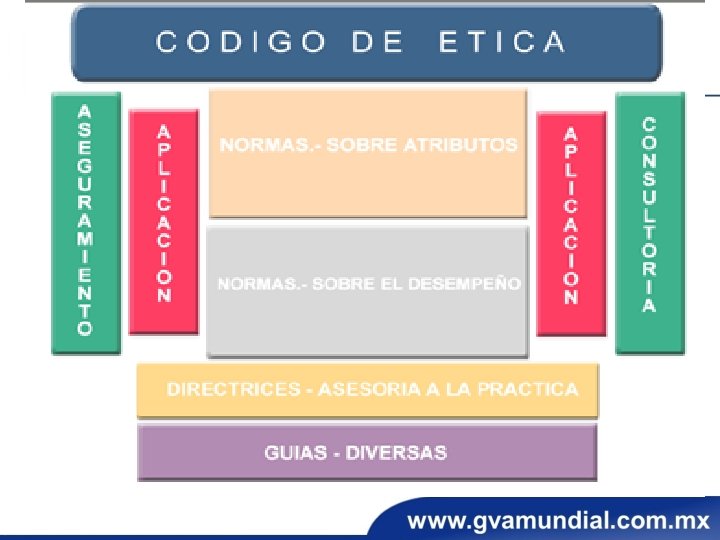 CODIGO DE ETICA

ASEGURAMIENTO

APLICACION

NORMAS.- SOBRE ATRIBUTOS

NORMAS.- SOBRE EL DESEMPEÑO

APLICACION

CONSULTORIA

DIRECTRICES - ASESORIA A LA PRACTICA

GUIAS - DIVERSAS

www.gvamundial.com.mx